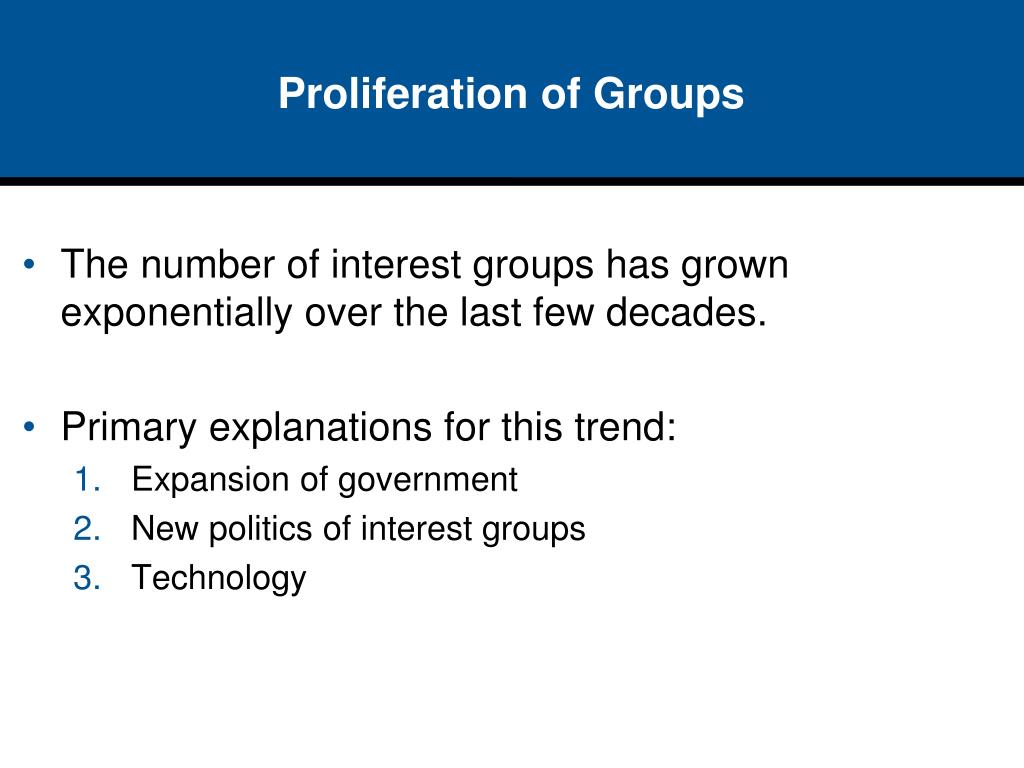 Proliferation of Groups

• The number of interest groups has grown exponentially over the last few decades.

• Primary explanations for this trend:
1. Expansion of government
2. New politics of interest groups
3. Technology